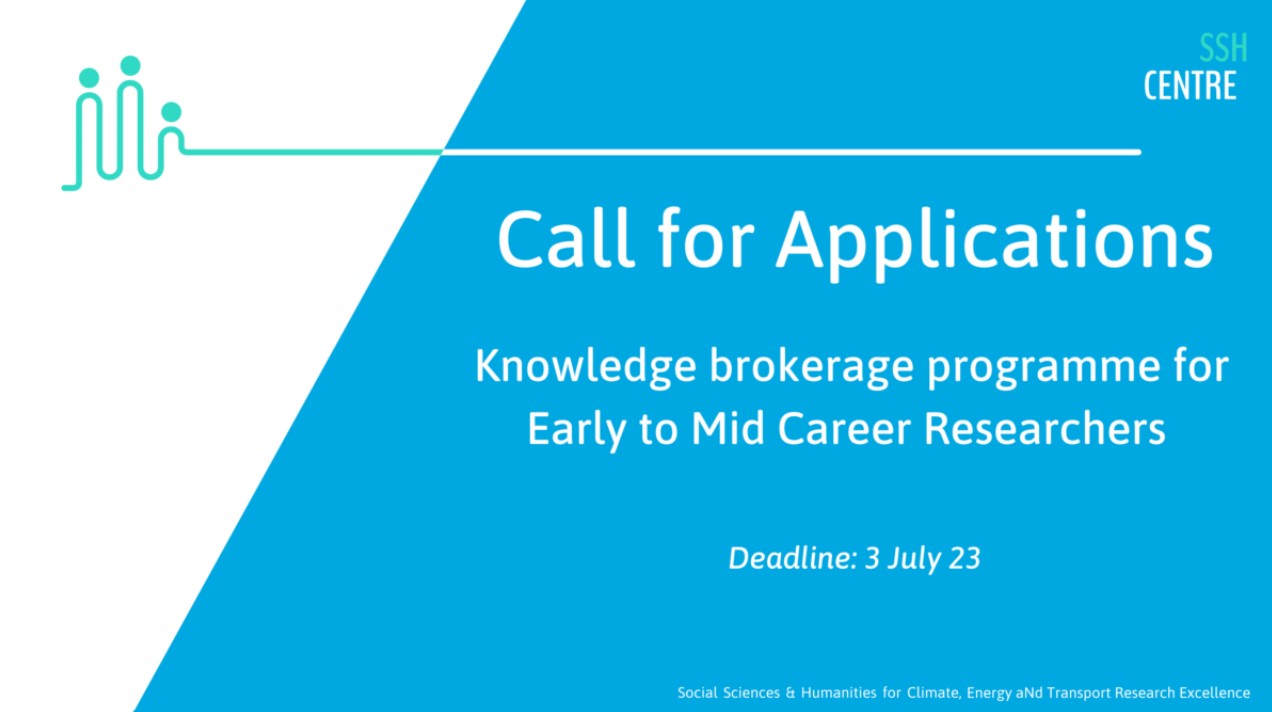 SSH
CENTRE

Call for Applications

Knowledge brokerage programme for Early to Mid Career Researchers

Deadline: 3 July 23

Social Sciences & Humanities for Climate, Energy aNd Transport Research Excellence